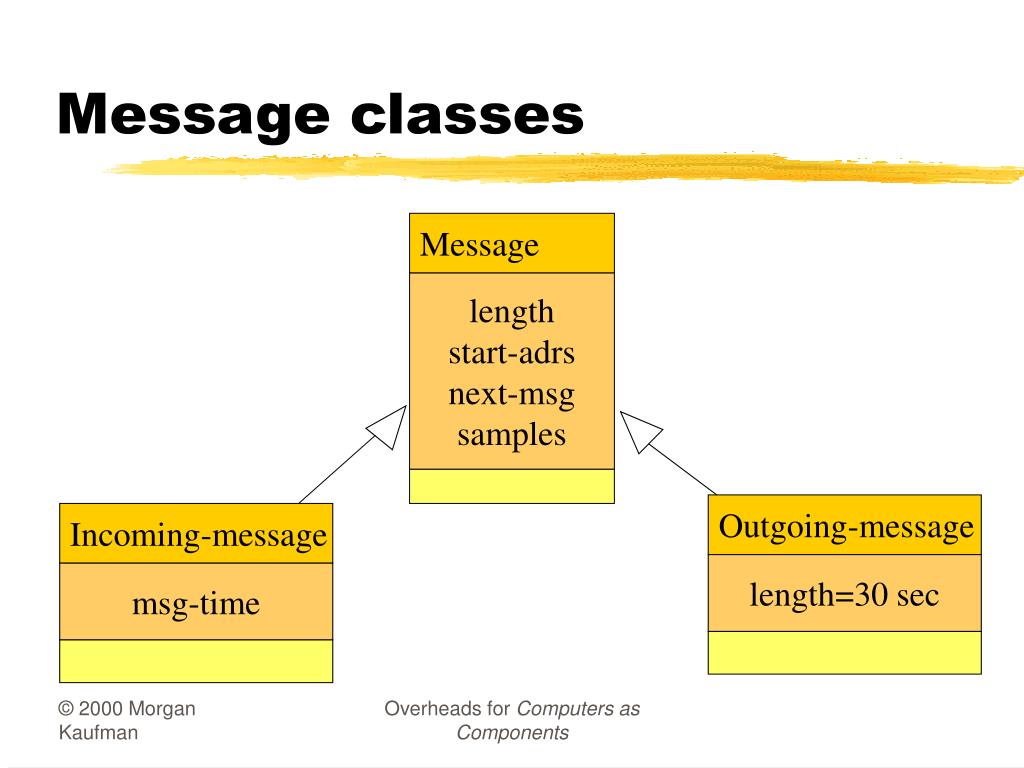 Message classes

Message

length
start-adrs
next-msg
samples

Incoming-message

msg-time

Outgoing-message

length=30 sec

© 2000 Morgan Kaufman

Overheads for Computers as Components